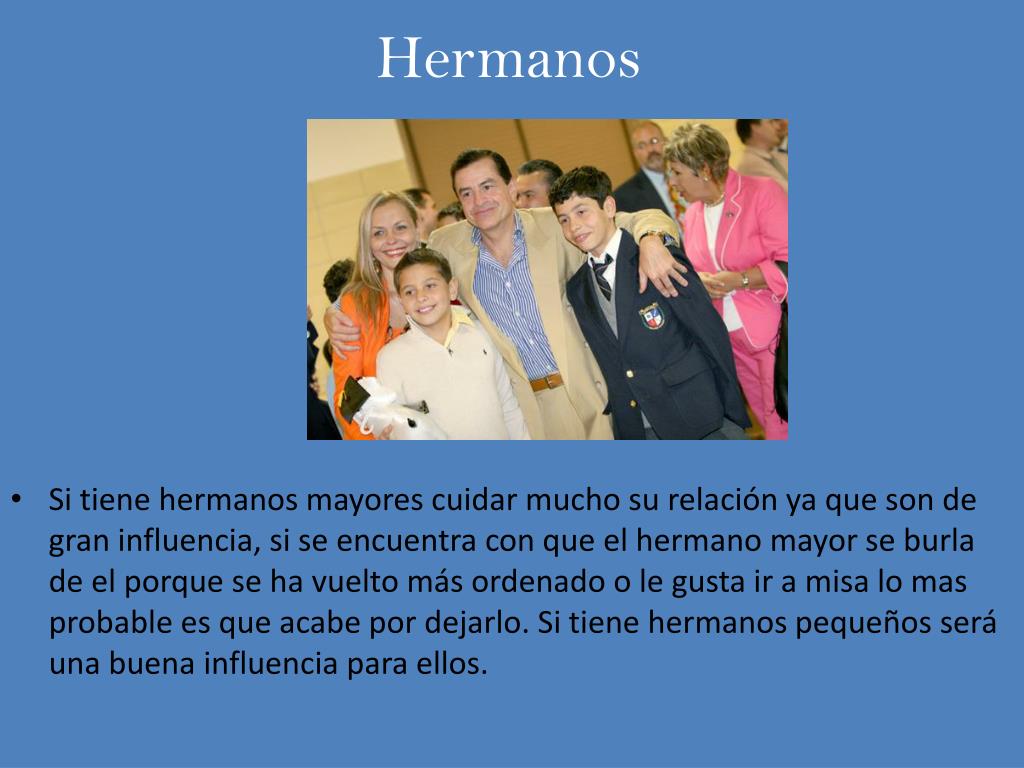 Hermanos

• Si tiene hermanos mayores cuidar mucho su relación ya que son de gran influencia, si se encuentra con que el hermano mayor se burla de el porque se ha vuelto más ordenado o le gusta ir a misa lo mas probable es que acabe por dejarlo. Si tiene hermanos pequeños será una buena influencia para ellos.